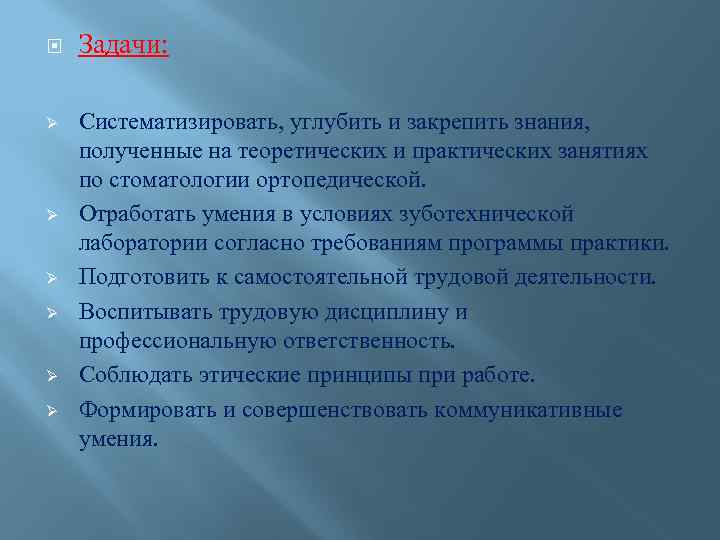 Задачи:

Систематизировать, углубить и закрепить знания, полученные на теоретических и практических занятиях по стоматологии ортопедической.

Отработать умения в условиях зуботехнической лаборатории согласно требованиям программы практики.

Подготовить к самостоятельной трудовой деятельности.

Воспитывать трудовую дисциплину и профессиональную ответственность.

Соблюдать этические принципы при работе.

Формировать и совершенствовать коммуникативные умения.